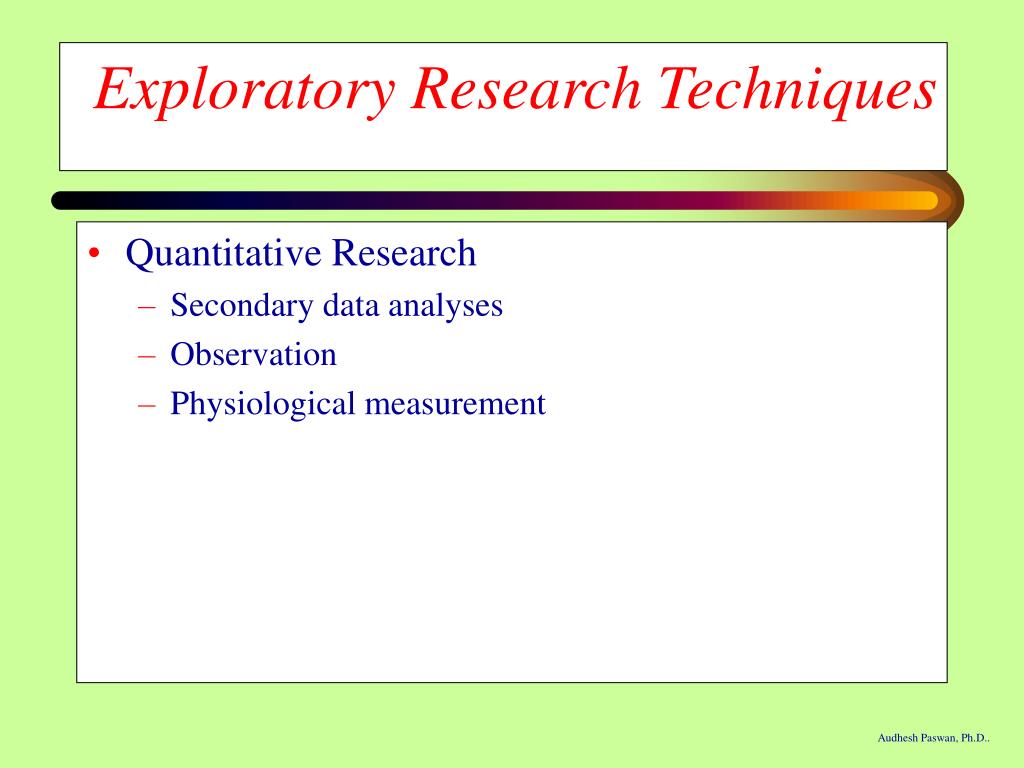 Exploratory Research Techniques

• Quantitative Research
  – Secondary data analyses
  – Observation
  – Physiological measurement

Audhesh Paswan, Ph.D..